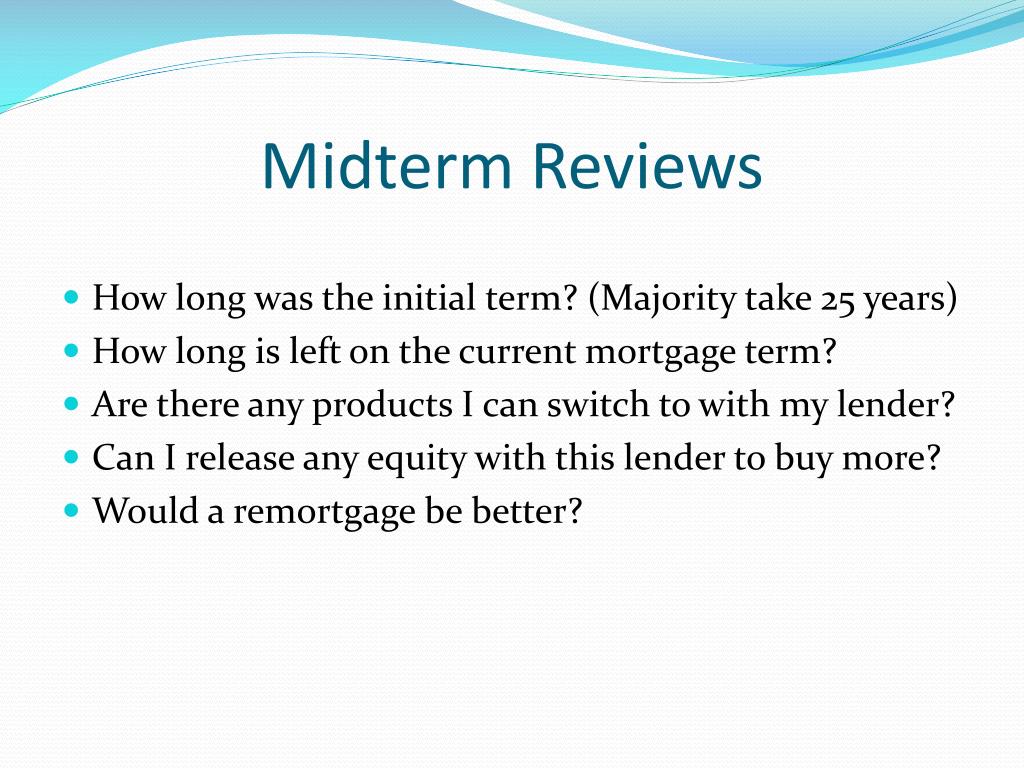 Midterm Reviews

- How long was the initial term? (Majority take 25 years)
- How long is left on the current mortgage term?
- Are there any products I can switch to with my lender?
- Can I release any equity with this lender to buy more?
- Would a remortgage be better?